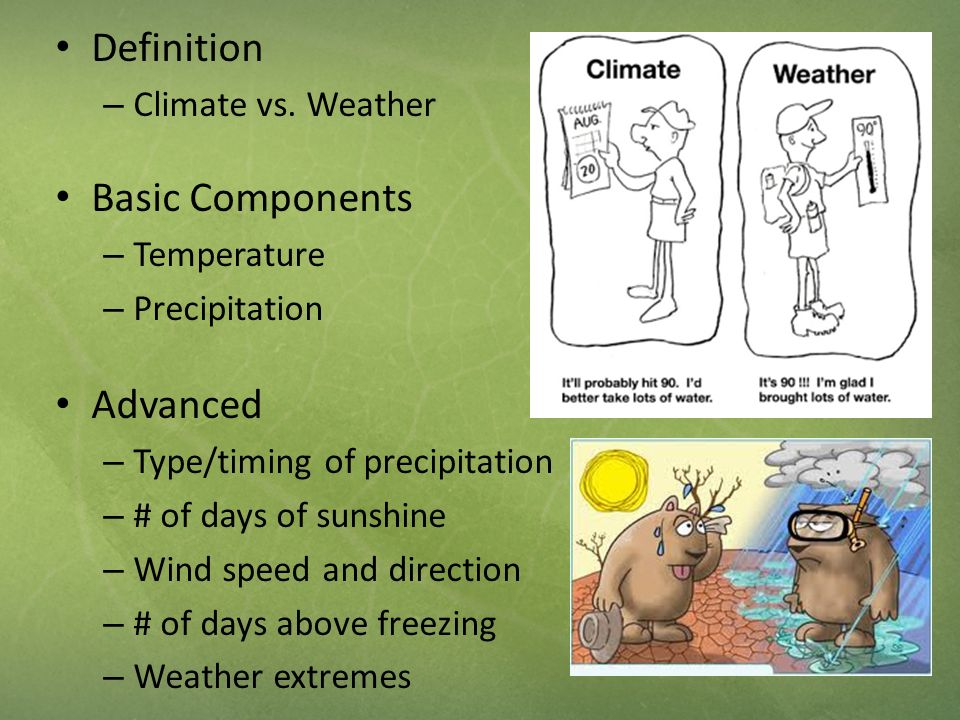 • Definition
– Climate vs. Weather

• Basic Components
– Temperature
– Precipitation

• Advanced
– Type/timing of precipitation
– # of days of sunshine
– Wind speed and direction
– # of days above freezing
– Weather extremes

Climate

AUG.

20

It'll probably hit 90. I'd better take lots of water.

Weather

90°

It's 90 !!! I'm glad I brought lots of water.